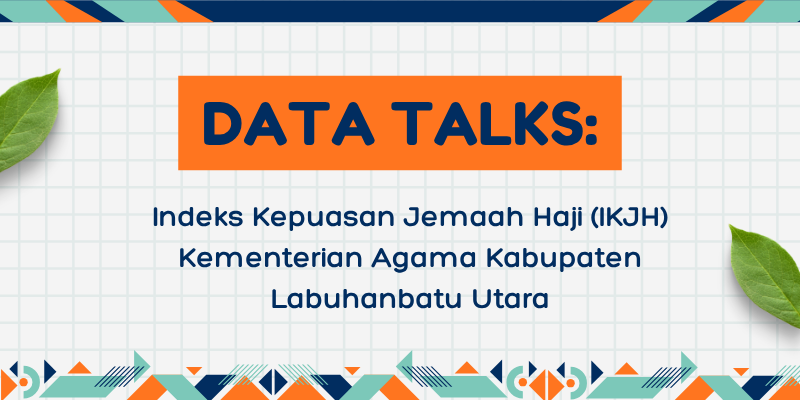 DATA TALKS:

Indeks Kepuasan Jemaah Haji (IKJH) Kementerian Agama Kabupaten Labuhanbatu Utara